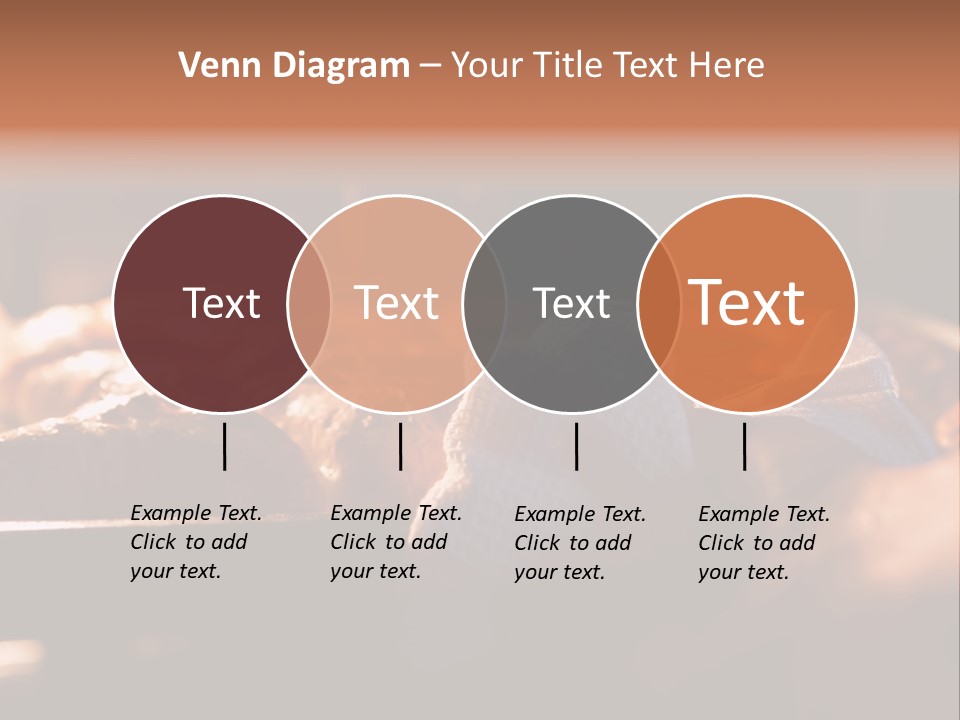 Venn Diagram – Your Title Text Here

Text

Text

Text

Text

Example Text. Click to add your text.

Example Text. Click to add your text.

Example Text. Click to add your text.

Example Text. Click to add your text.